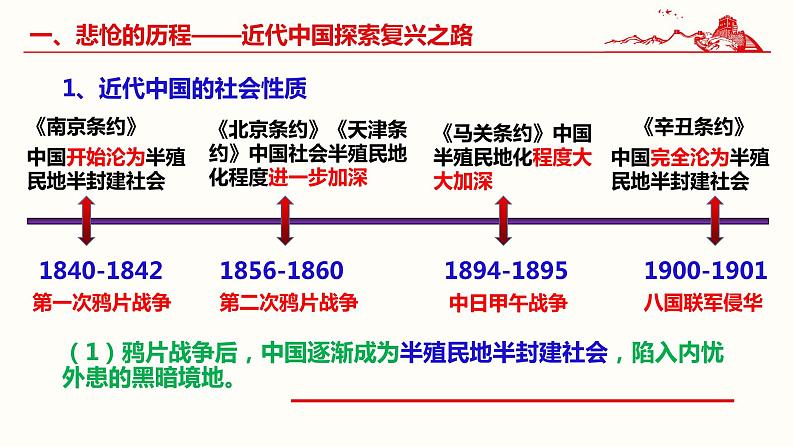 一、悲怆的历程——近代中国探索复兴之路

1、近代中国的社会性质

《南京条约》
中国开始沦为半殖民地半封建社会

《北京条约》《天津条约》中国社会半殖民地化程度进一步加深

《马关条约》中国半殖民地化程度大大加深

《辛丑条约》
中国完全沦为半殖民地半封建社会

1840-1842
第一次鸦片战争

1856-1860
第二次鸦片战争

1894-1895
中日甲午战争

1900-1901
八国联军侵华

（1）鸦片战争后，中国逐渐成为半殖民地半封建社会，陷入内忧外患的黑暗境地。